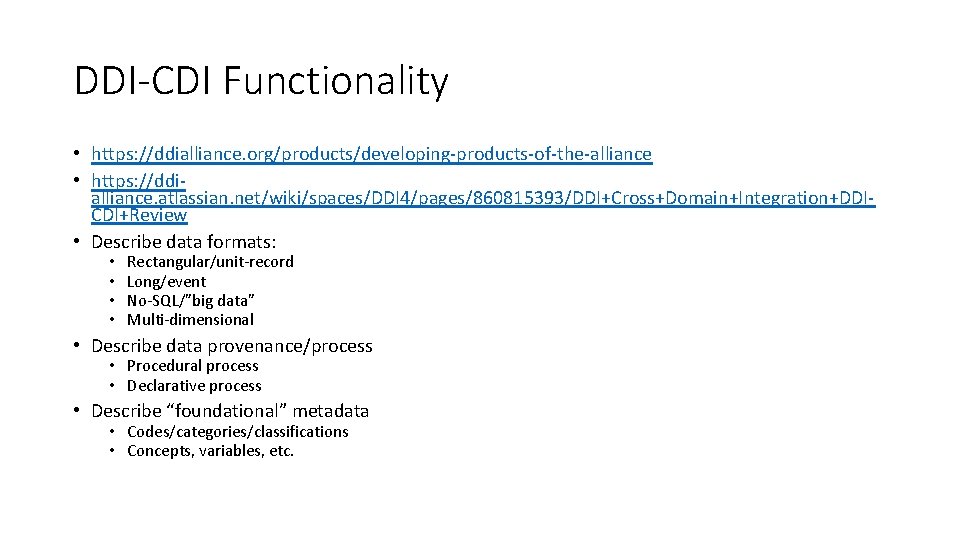 DDI-CDI Functionality

• https://ddialliance.org/products/developing-products-of-the-alliance
• https://ddi-alliance.atlassian.net/wiki/spaces/DDI4/pages/860815393/DDI+Cross+Domain+Integration+DDI-CDI+Review
• Describe data formats:
  • Rectangular/unit-record
  • Long/event
  • No-SQL/"big data"
  • Multi-dimensional
• Describe data provenance/process
  • Procedural process
  • Declarative process
• Describe "foundational" metadata
  • Codes/categories/classifications
  • Concepts, variables, etc.